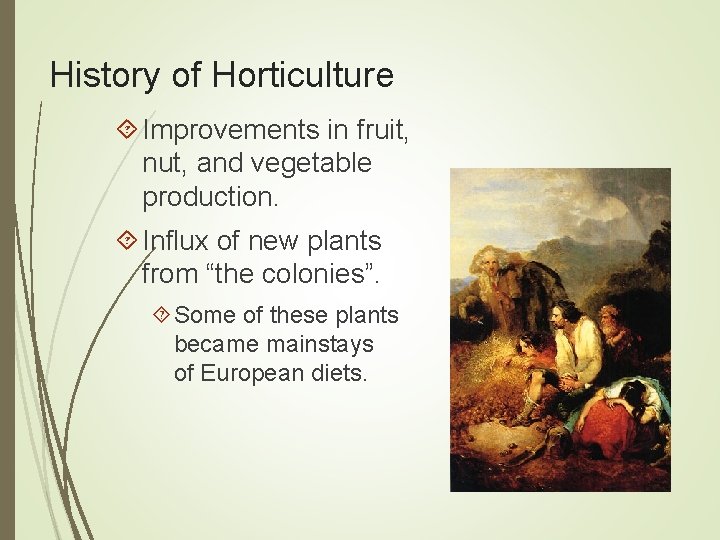 History of Horticulture

Improvements in fruit, nut, and vegetable production.

Influx of new plants from “the colonies”.

Some of these plants became mainstays of European diets.